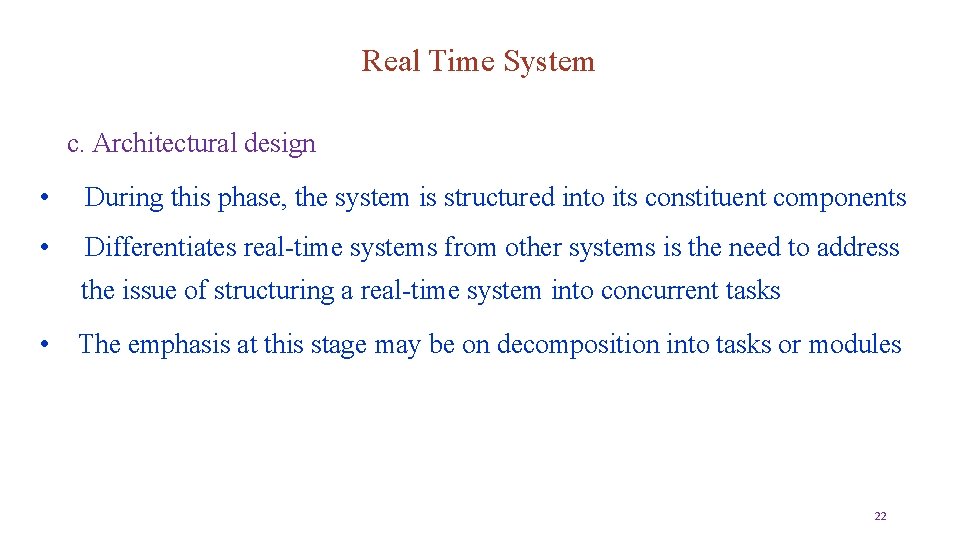 Real Time System

c. Architectural design

• During this phase, the system is structured into its constituent components

• Differentiates real-time systems from other systems is the need to address the issue of structuring a real-time system into concurrent tasks

• The emphasis at this stage may be on decomposition into tasks or modules

22